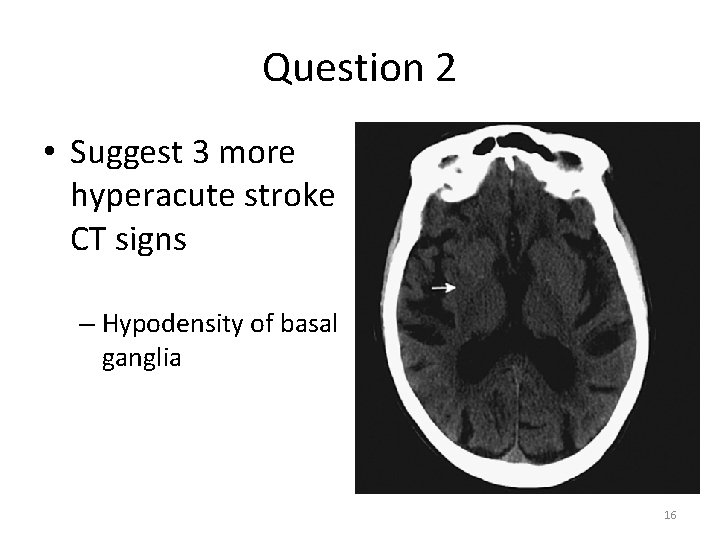 Question 2

• Suggest 3 more hyperacute stroke CT signs

– Hypodensity of basal ganglia

16